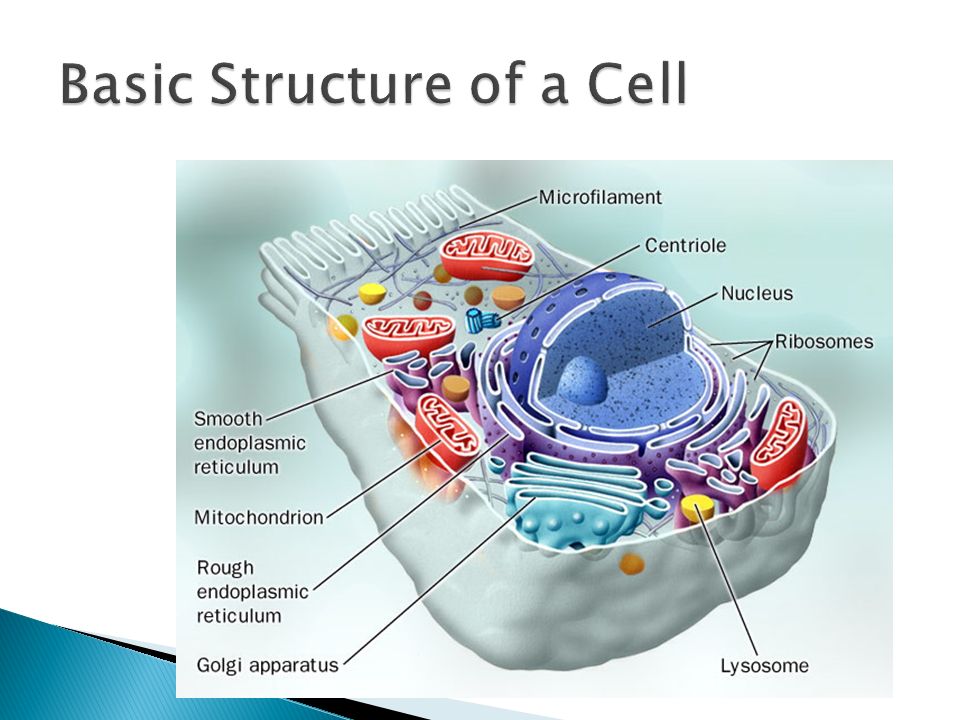 Basic Structure of a Cell

Microfilament

Centriole

Nucleus

Ribosomes

Smooth endoplasmic reticulum

Mitochondrion

Rough endoplasmic reticulum

Golgi apparatus

Lysosome